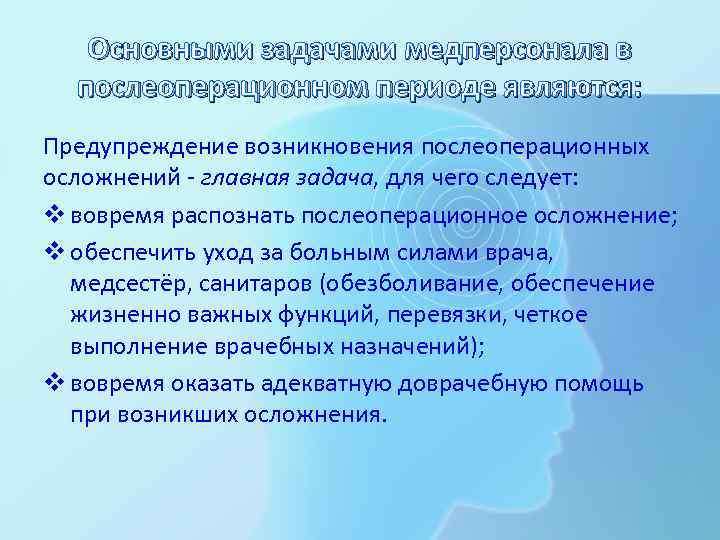 Основными задачами медперсонала в послеоперационном периоде являются:

Предупреждение возникновения послеоперационных осложнений - главная задача, для чего следует:

❖ вовремя распознать послеоперационное осложнение;

❖ обеспечить уход за больным силами врача, медсестёр, санитаров (обезболивание, обеспечение жизненно важных функций, перевязки, четкое выполнение врачебных назначений);

❖ вовремя оказать адекватную доврачебную помощь при возникших осложнения.